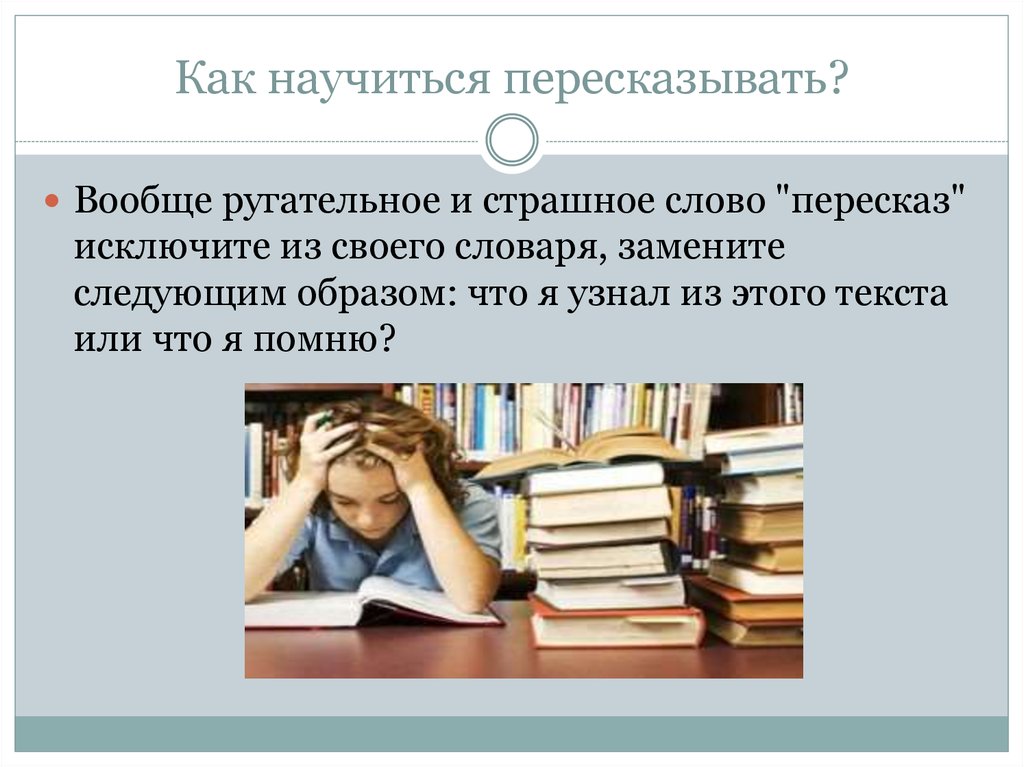 Как научиться пересказывать?

Вообще ругательное и страшное слово "пересказ" исключите из своего словаря, замените следующим образом: что я узнал из этого текста или что я помню?